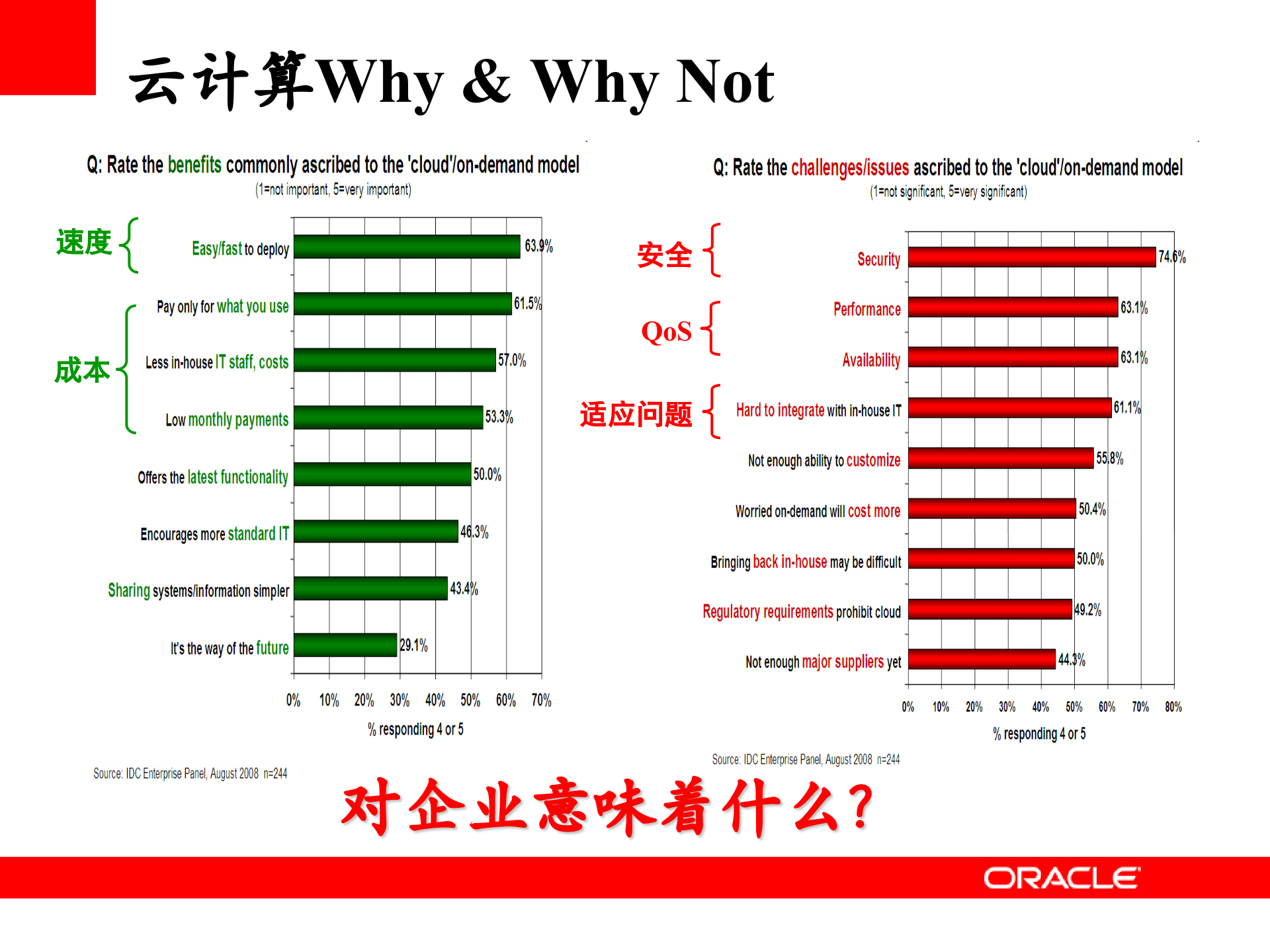 云计算Why & Why Not

Q: Rate the benefits commonly ascribed to the 'cloud'/on-demand model
(1=not important, 5=very important)

速度
成本

Easy/fast to deploy 63.9%
Pay only for what you use 61.5%
Less in-house IT staff, costs 57.0%
Low monthly payments 53.3%
Offers the latest functionality 50.0%
Encourages more standard IT 46.3%
Sharing systems/information simpler 43.4%
It's the way of the future 29.1%

0% 10% 20% 30% 40% 50% 60% 70%
% responding 4 or 5

Source: IDC Enterprise Panel, August 2008 n=244

Q: Rate the challenges/issues ascribed to the 'cloud'/on-demand model
(1=not significant, 5=very significant)

安全
QoS
适应问题

Security 74.6%
Performance 63.1%
Availability 63.1%
Hard to integrate with in-house IT 61.1%
Not enough ability to customize 55.8%
Worried on-demand will cost more 50.4%
Bringing back in-house may be difficult 50.0%
Regulatory requirements prohibit cloud 49.2%
Not enough major suppliers yet 44.3%

0% 10% 20% 30% 40% 50% 60% 70% 80%
% responding 4 or 5

Source: IDC Enterprise Panel, August 2008 n=244

对企业意味着什么?

ORACLE